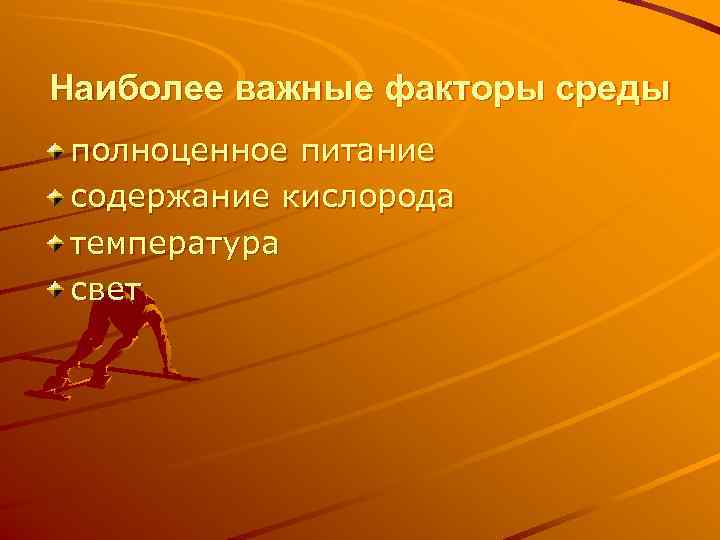 Наиболее важные факторы среды

полноценное питание

содержание кислорода

температура

свет